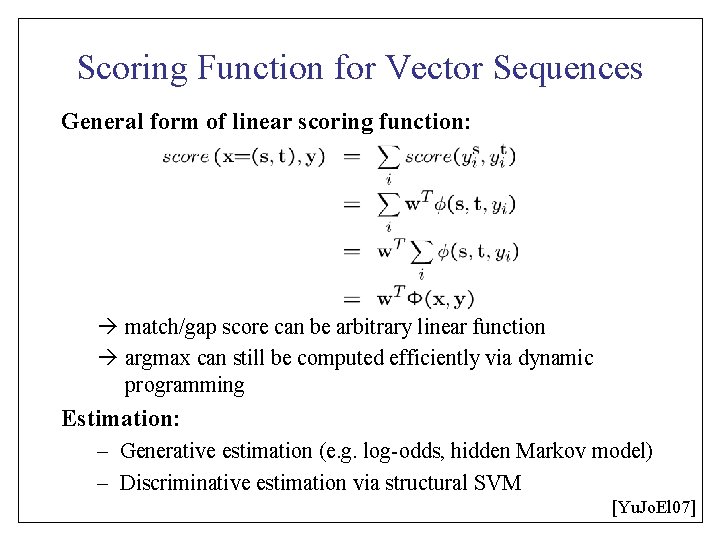 Scoring Function for Vector Sequences

General form of linear scoring function:

$score(\mathbf{x}=(\mathbf{s},\mathbf{t}),\mathbf{y}) = \sum_i score(y_i^{\mathbf{s}}, y_i^{\mathbf{t}})$
$= \sum_i \mathbf{w}^T \phi(\mathbf{s},\mathbf{t},y_i)$
$= \mathbf{w}^T \sum_i \phi(\mathbf{s},\mathbf{t},y_i)$
$= \mathbf{w}^T \Phi(\mathbf{x},\mathbf{y})$

→ match/gap score can be arbitrary linear function
→ argmax can still be computed efficiently via dynamic programming

Estimation:
– Generative estimation (e.g. log-odds, hidden Markov model)
– Discriminative estimation via structural SVM

[YuJoEl07]